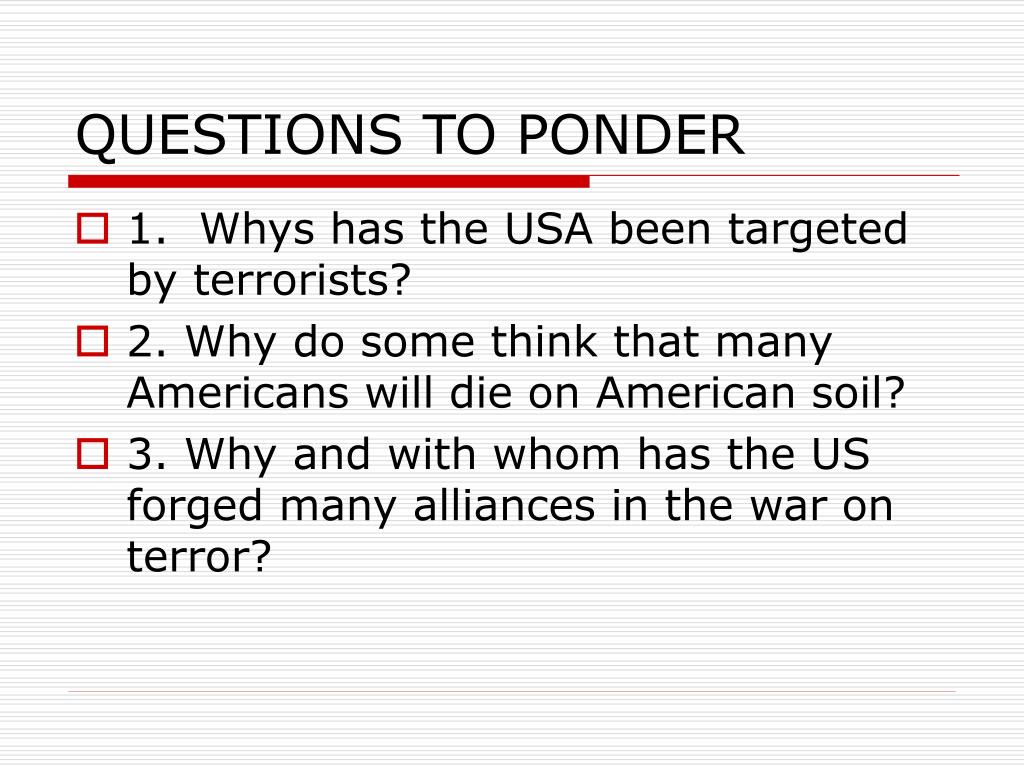 QUESTIONS TO PONDER

1. Whys has the USA been targeted by terrorists?

2. Why do some think that many Americans will die on American soil?

3. Why and with whom has the US forged many alliances in the war on terror?